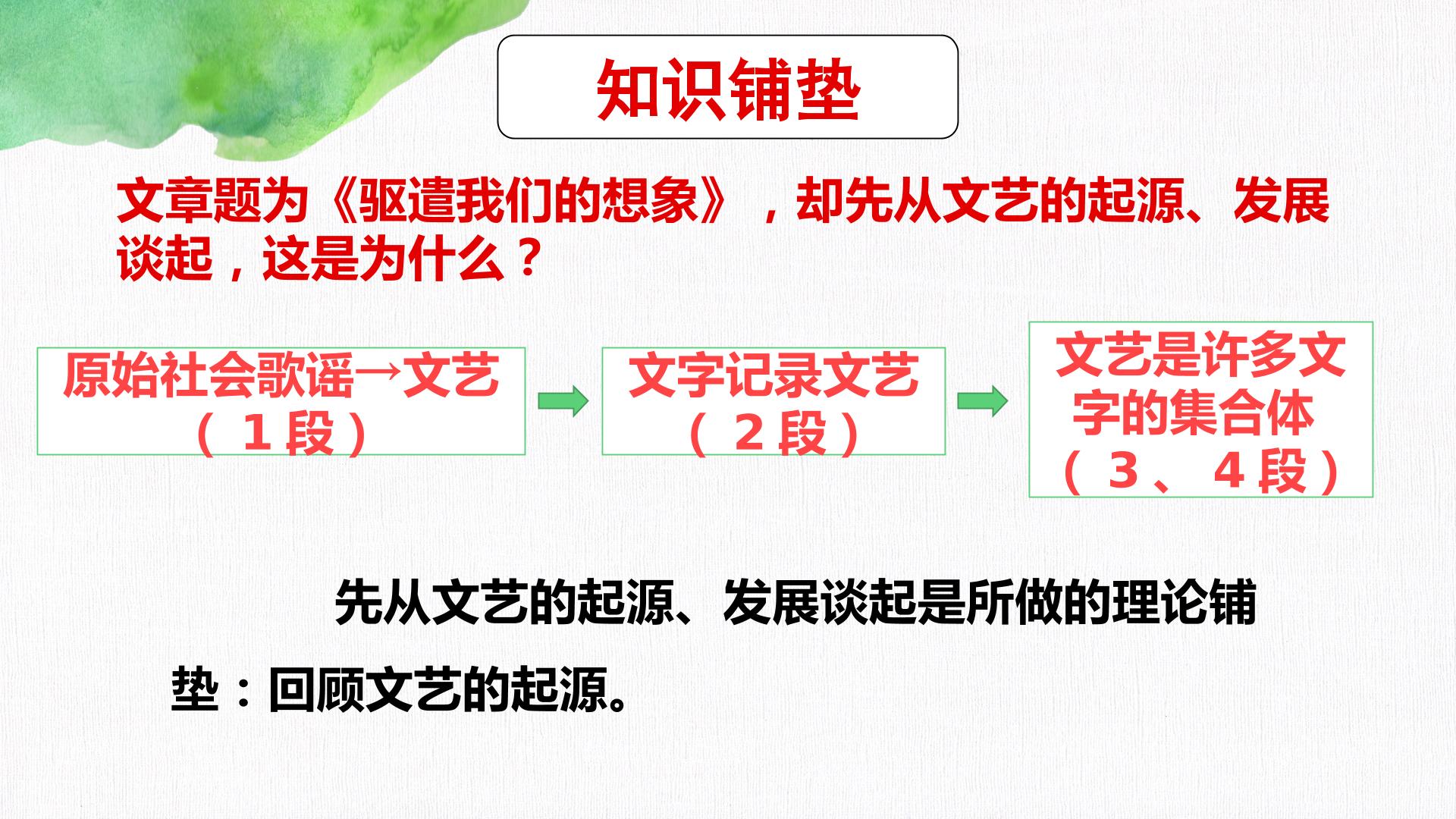 知识铺垫

文章题为《驱遣我们的想象》，却先从文艺的起源、发展谈起，这是为什么？

原始社会歌谣→文艺（1段）

文字记录文艺（2段）

文艺是许多文字的集合体（3、4段）

先从文艺的起源、发展谈起是所做的理论铺垫：回顾文艺的起源。